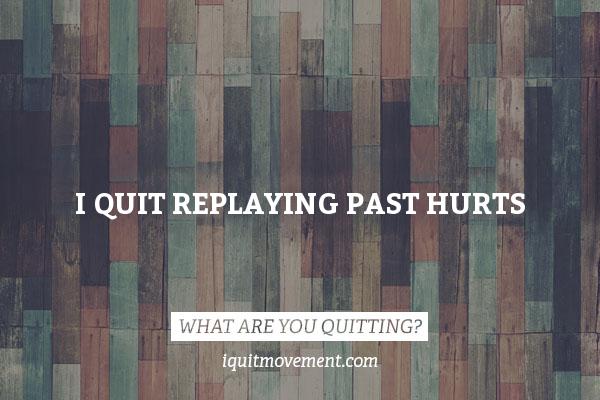 I QUIT REPLAYING PAST HURTS

WHAT ARE YOU QUITTING?

iquitmovement.com